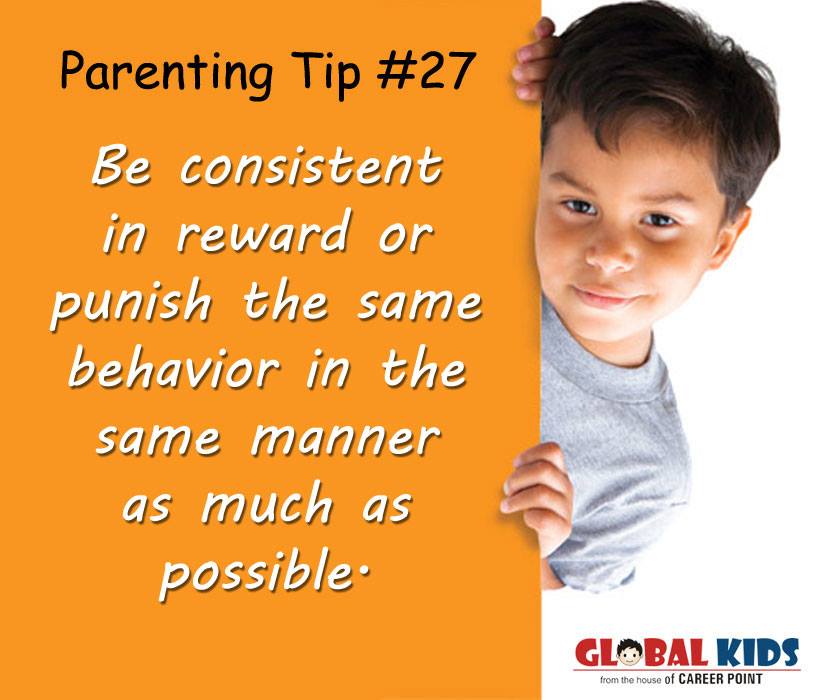 Parenting Tip #27

Be consistent in reward or punish the same behavior in the same manner as much as possible.

GLOBAL KIDS
from the house of CAREER POINT